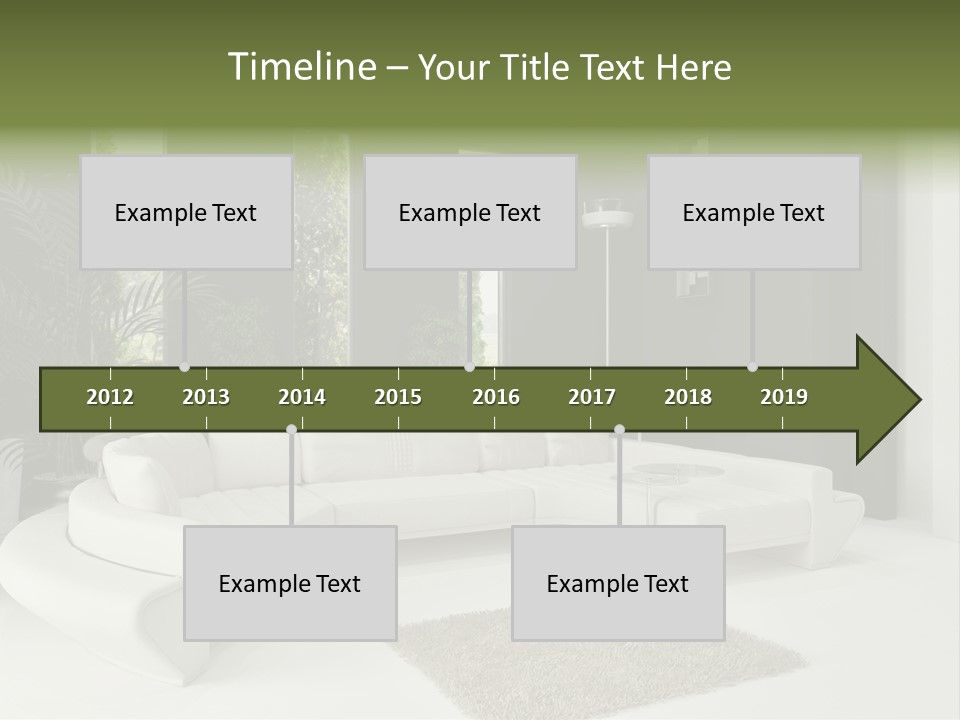 Timeline – Your Title Text Here

Example Text

Example Text

Example Text

2012 2013 2014 2015 2016 2017 2018 2019

Example Text

Example Text